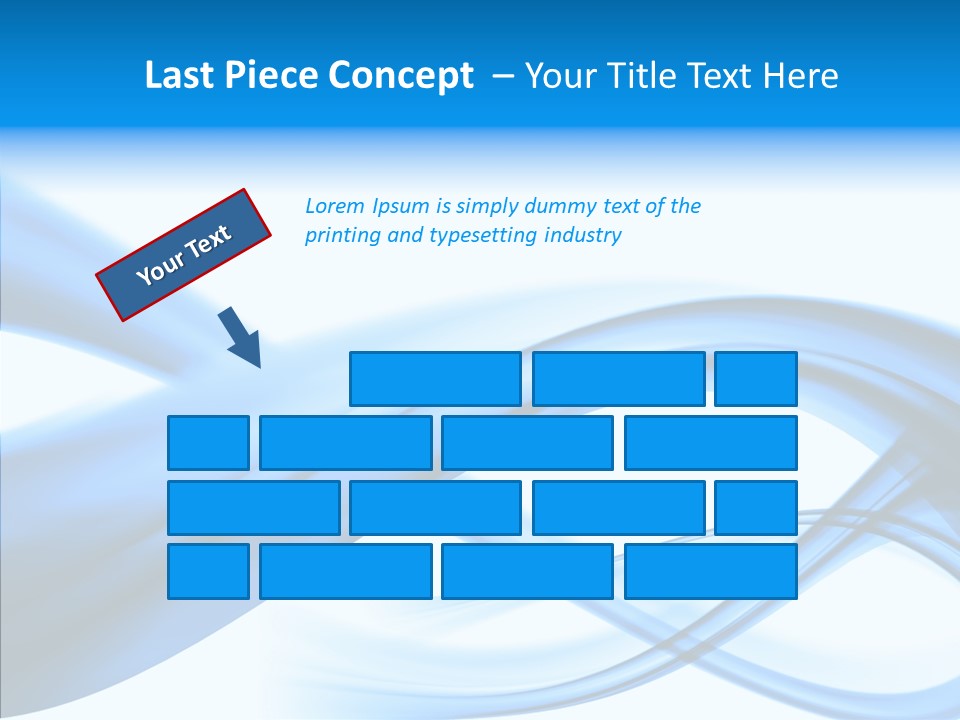 Last Piece Concept – Your Title Text Here

Your Text

Lorem Ipsum is simply dummy text of the printing and typesetting industry